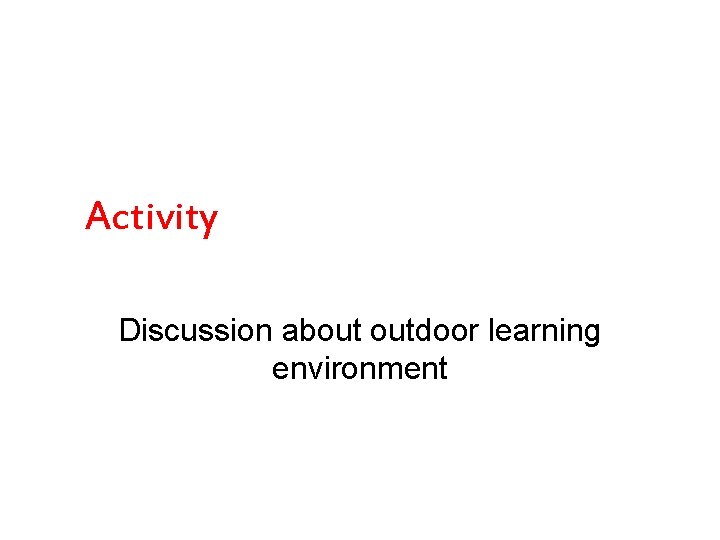 Activity

Discussion about outdoor learning environment